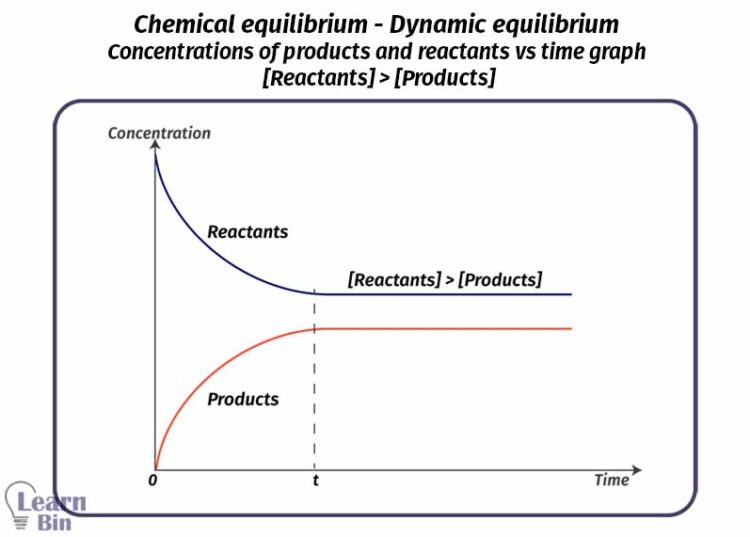 Chemical equilibrium - Dynamic equilibrium
Concentrations of products and reactants vs time graph
[Reactants] > [Products]

Concentration

Reactants

[Reactants] > [Products]

Products

0

t

Time

Learn Bin